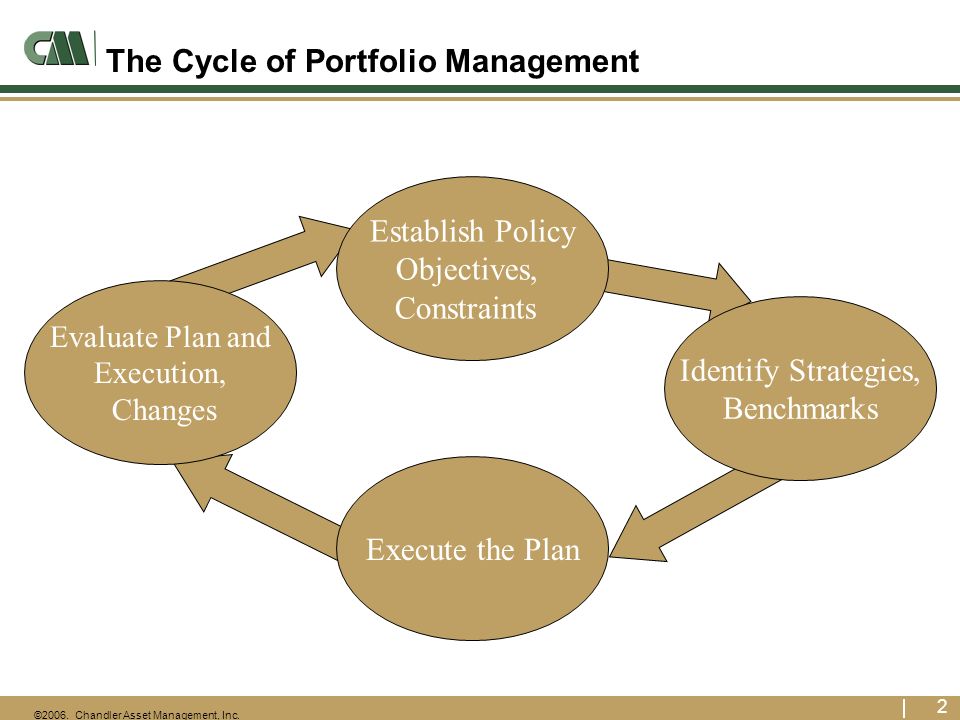 CM

The Cycle of Portfolio Management

Establish Policy Objectives, Constraints

Identify Strategies, Benchmarks

Execute the Plan

Evaluate Plan and Execution, Changes

©2006. Chandler Asset Management, Inc.

2